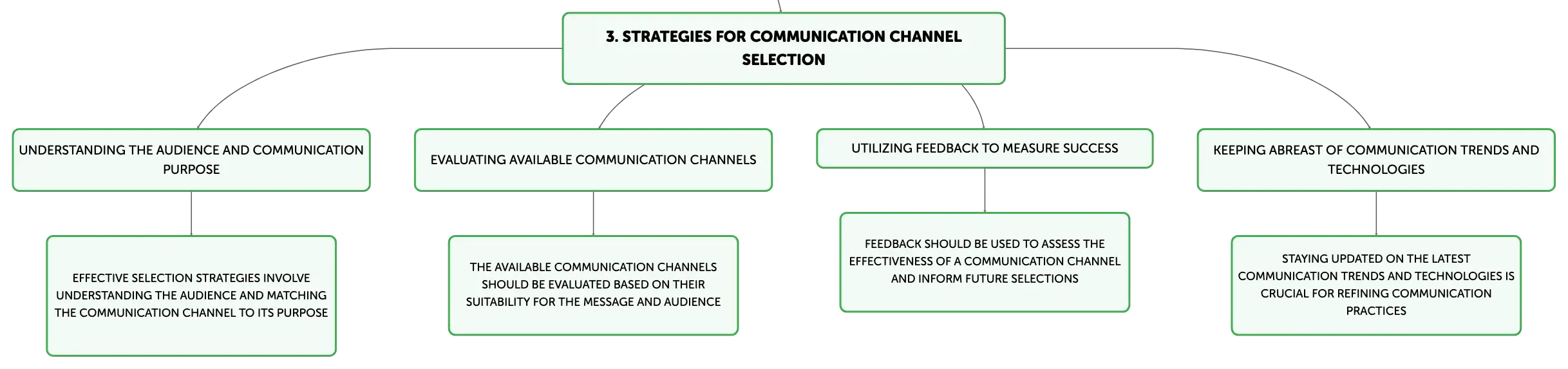 3. STRATEGIES FOR COMMUNICATION CHANNEL SELECTION

UNDERSTANDING THE AUDIENCE AND COMMUNICATION PURPOSE

EFFECTIVE SELECTION STRATEGIES INVOLVE UNDERSTANDING THE AUDIENCE AND MATCHING THE COMMUNICATION CHANNEL TO ITS PURPOSE

EVALUATING AVAILABLE COMMUNICATION CHANNELS

THE AVAILABLE COMMUNICATION CHANNELS SHOULD BE EVALUATED BASED ON THEIR SUITABILITY FOR THE MESSAGE AND AUDIENCE

UTILIZING FEEDBACK TO MEASURE SUCCESS

FEEDBACK SHOULD BE USED TO ASSESS THE EFFECTIVENESS OF A COMMUNICATION CHANNEL AND INFORM FUTURE SELECTIONS

KEEPING ABREAST OF COMMUNICATION TRENDS AND TECHNOLOGIES

STAYING UPDATED ON THE LATEST COMMUNICATION TRENDS AND TECHNOLOGIES IS CRUCIAL FOR REFINING COMMUNICATION PRACTICES